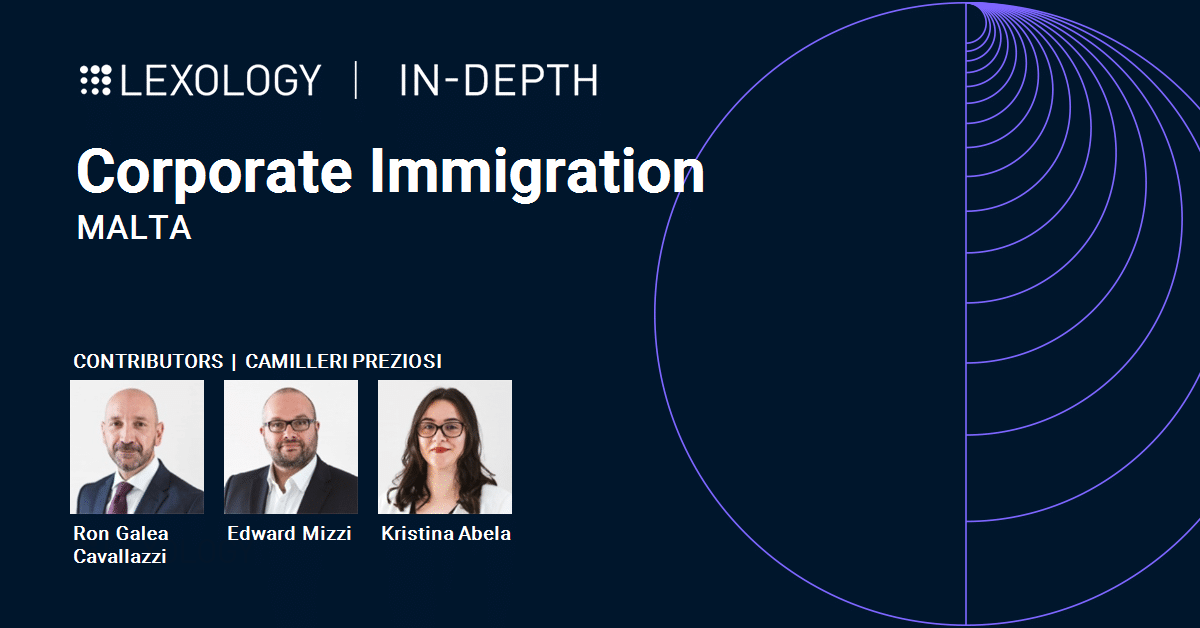 LEXOLOGY | IN-DEPTH

Corporate Immigration
MALTA

CONTRIBUTORS | CAMILLERI PREZIOSI

Ron Galea Cavallazzi

Edward Mizzi

Kristina Abela